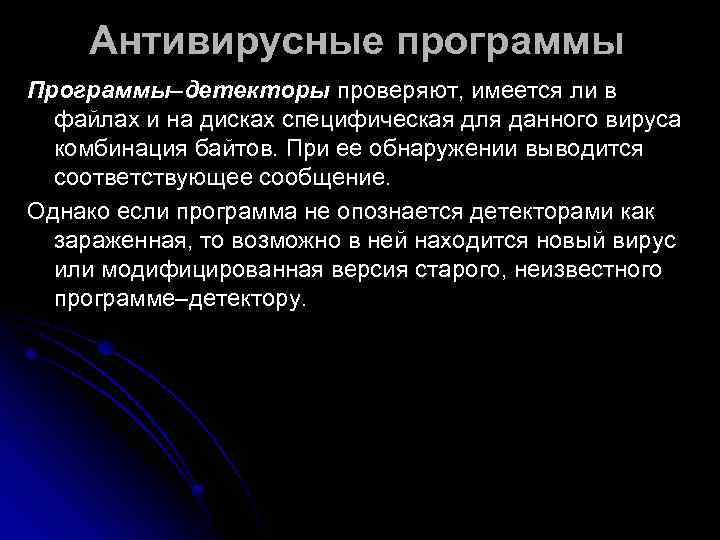 Антивирусные программы

Программы–детекторы проверяют, имеется ли в файлах и на дисках специфическая для данного вируса комбинация байтов. При ее обнаружении выводится соответствующее сообщение.

Однако если программа не опознается детекторами как зараженная, то возможно в ней находится новый вирус или модифицированная версия старого, неизвестного программе–детектору.